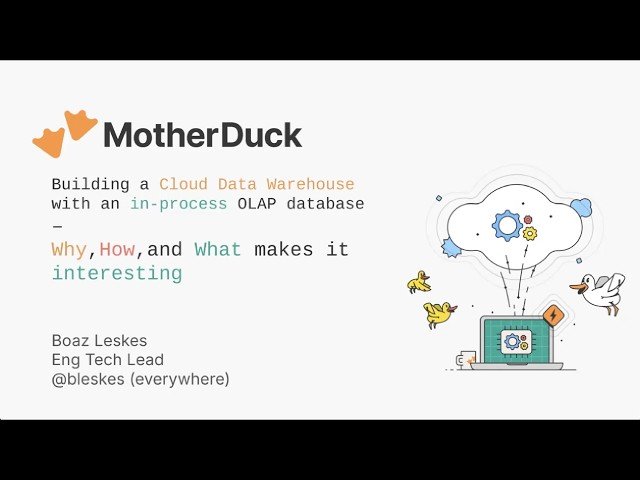 MotherDuck

Building a Cloud Data Warehouse with an in-process OLAP database
–
Why,How,and What makes it interesting

Boaz Leskes
Eng Tech Lead
@bleskes (everywhere)